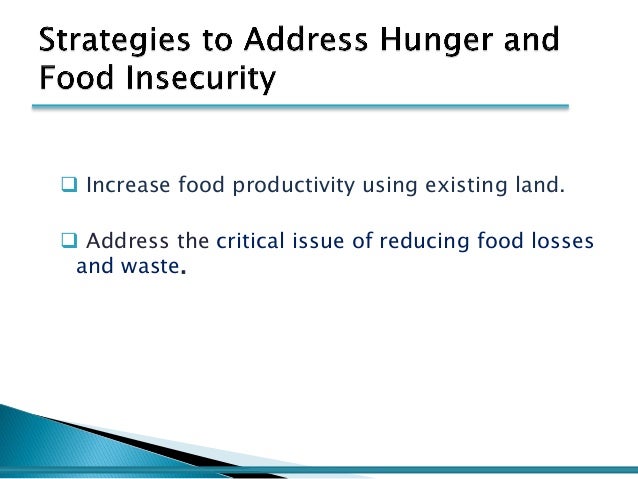 Strategies to Address Hunger and Food Insecurity

❑ Increase food productivity using existing land.

❑ Address the critical issue of reducing food losses and waste.